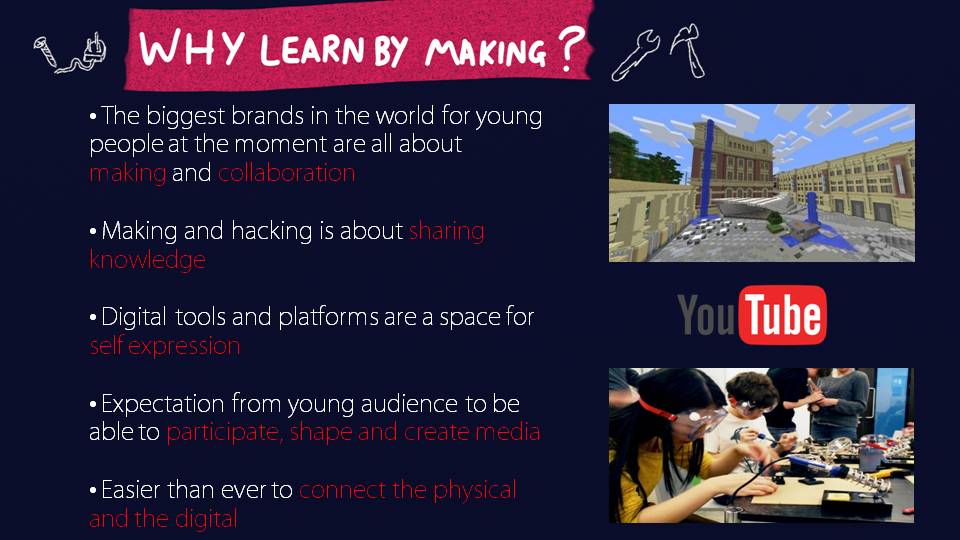 WHY LEARN BY MAKING?

• The biggest brands in the world for young people at the moment are all about making and collaboration

• Making and hacking is about sharing knowledge

• Digital tools and platforms are a space for self expression

• Expectation from young audience to be able to participate, shape and create media

• Easier than ever to connect the physical and the digital

YouTube